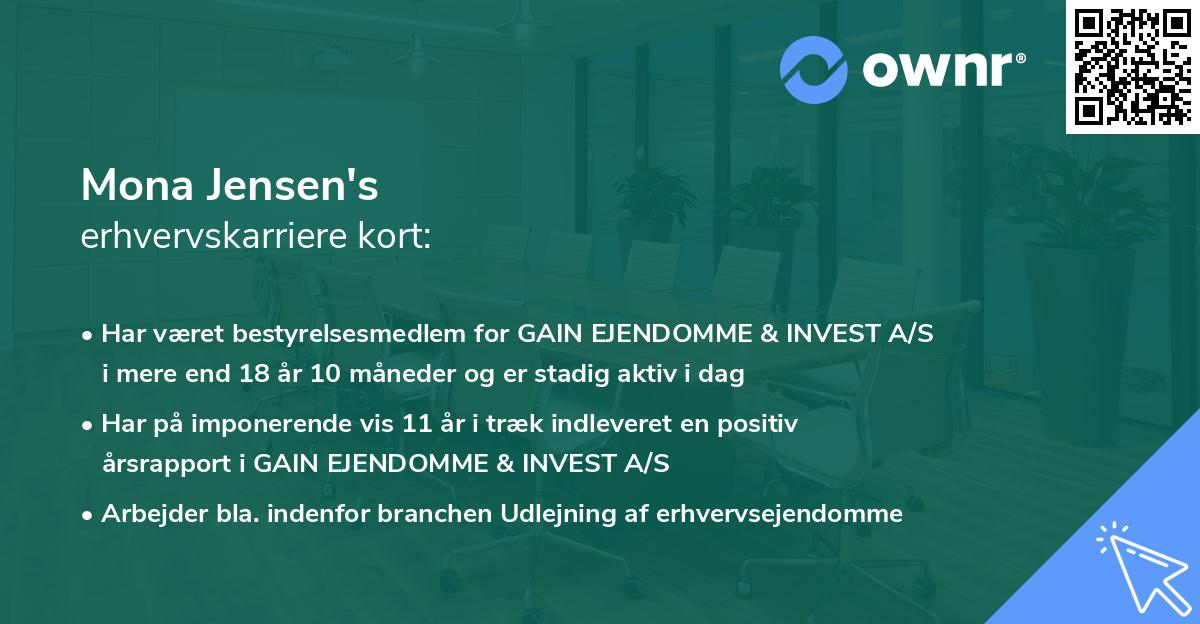 ownr®

Mona Jensen's
erhvervskarriere kort:

• Har været bestyrelsesmedlem for GAIN EJENDOMME & INVEST A/S i mere end 18 år 10 måneder og er stadig aktiv i dag
• Har på imponerende vis 11 år i træk indleveret en positiv årsrapport i GAIN EJENDOMME & INVEST A/S
• Arbejder bla. indenfor branchen Udlejning af erhvervsejendomme